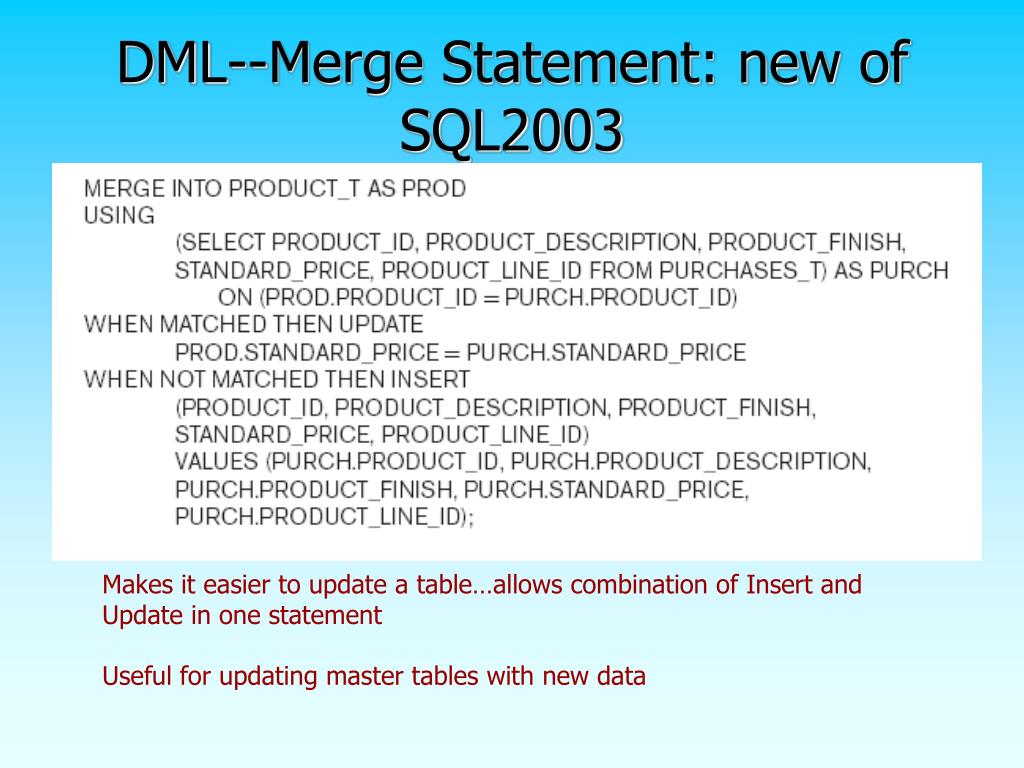 DML--Merge Statement: new of SQL2003

MERGE INTO PRODUCT_T AS PROD
USING
(SELECT PRODUCT_ID, PRODUCT_DESCRIPTION, PRODUCT_FINISH, STANDARD_PRICE, PRODUCT_LINE_ID FROM PURCHASES_T) AS PURCH
ON (PROD.PRODUCT_ID = PURCH.PRODUCT_ID)
WHEN MATCHED THEN UPDATE
PROD.STANDARD_PRICE = PURCH.STANDARD_PRICE
WHEN NOT MATCHED THEN INSERT
(PRODUCT_ID, PRODUCT_DESCRIPTION, PRODUCT_FINISH, STANDARD_PRICE, PRODUCT_LINE_ID)
VALUES (PURCH.PRODUCT_ID, PURCH.PRODUCT_DESCRIPTION, PURCH.PRODUCT_FINISH, PURCH.STANDARD_PRICE, PURCH.PRODUCT_LINE_ID);

Makes it easier to update a table…allows combination of Insert and Update in one statement

Useful for updating master tables with new data